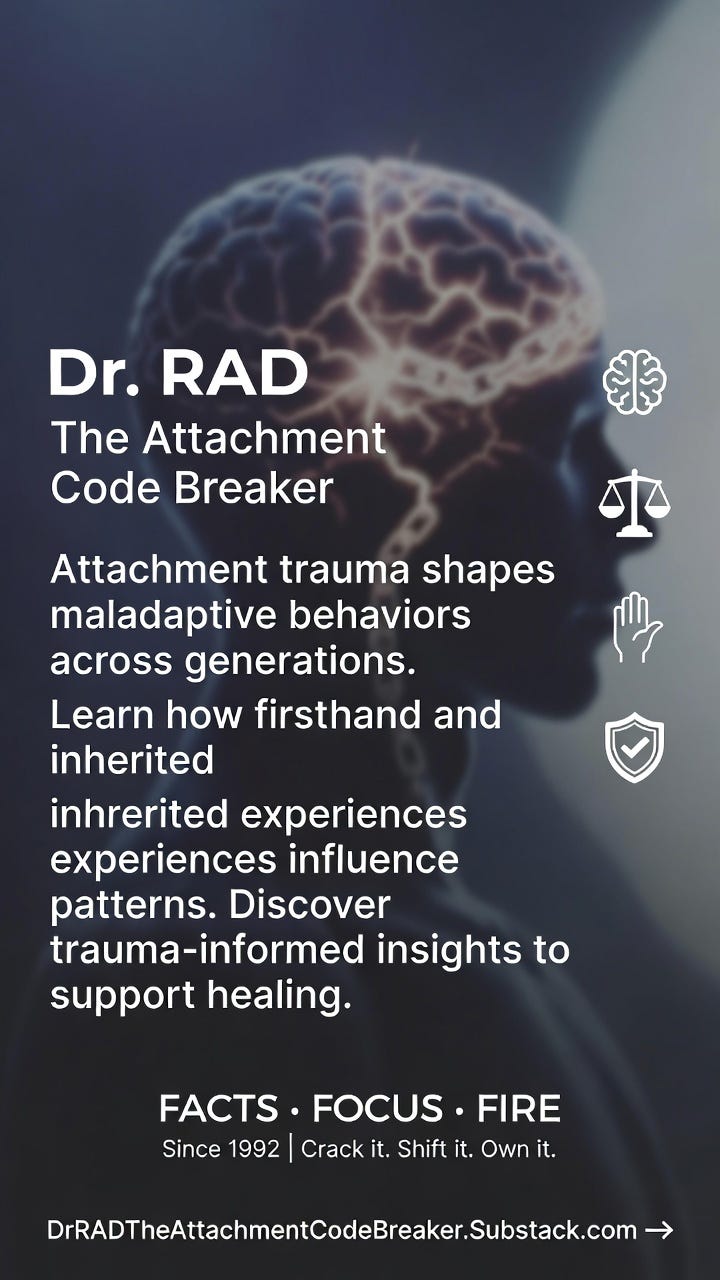 Dr. RAD

The Attachment Code Breaker

Attachment trauma shapes maladaptive behaviors across generations.

Learn how firsthand and inherited

inhrerited experiences experiences influence patterns. Discover trauma-informed insights to support healing.

FACTS · FOCUS · FIRE

Since 1992 | Crack it. Shift it. Own it.

DrRADTheAttachmentCodeBreaker.Substack.com →